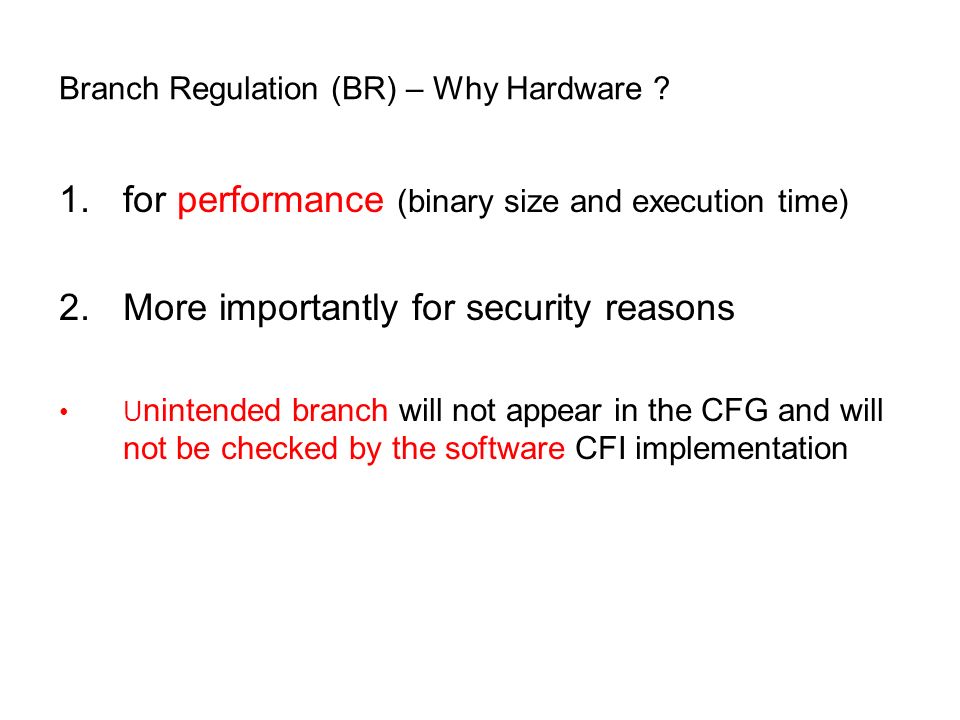 Branch Regulation (BR) – Why Hardware ?

1. for performance (binary size and execution time)

2. More importantly for security reasons

• Unintended branch will not appear in the CFG and will not be checked by the software CFI implementation